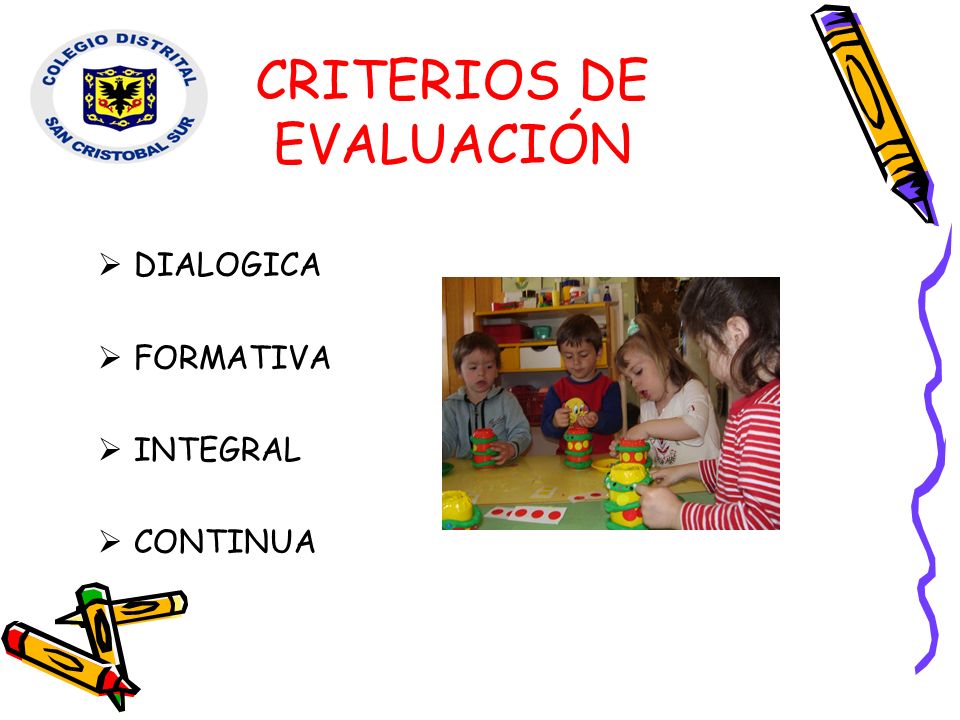 COLEGIO DISTRITAL
SAN CRISTOBAL SUR

CRITERIOS DE EVALUACIÓN

➢ DIALOGICA

➢ FORMATIVA

➢ INTEGRAL

➢ CONTINUA